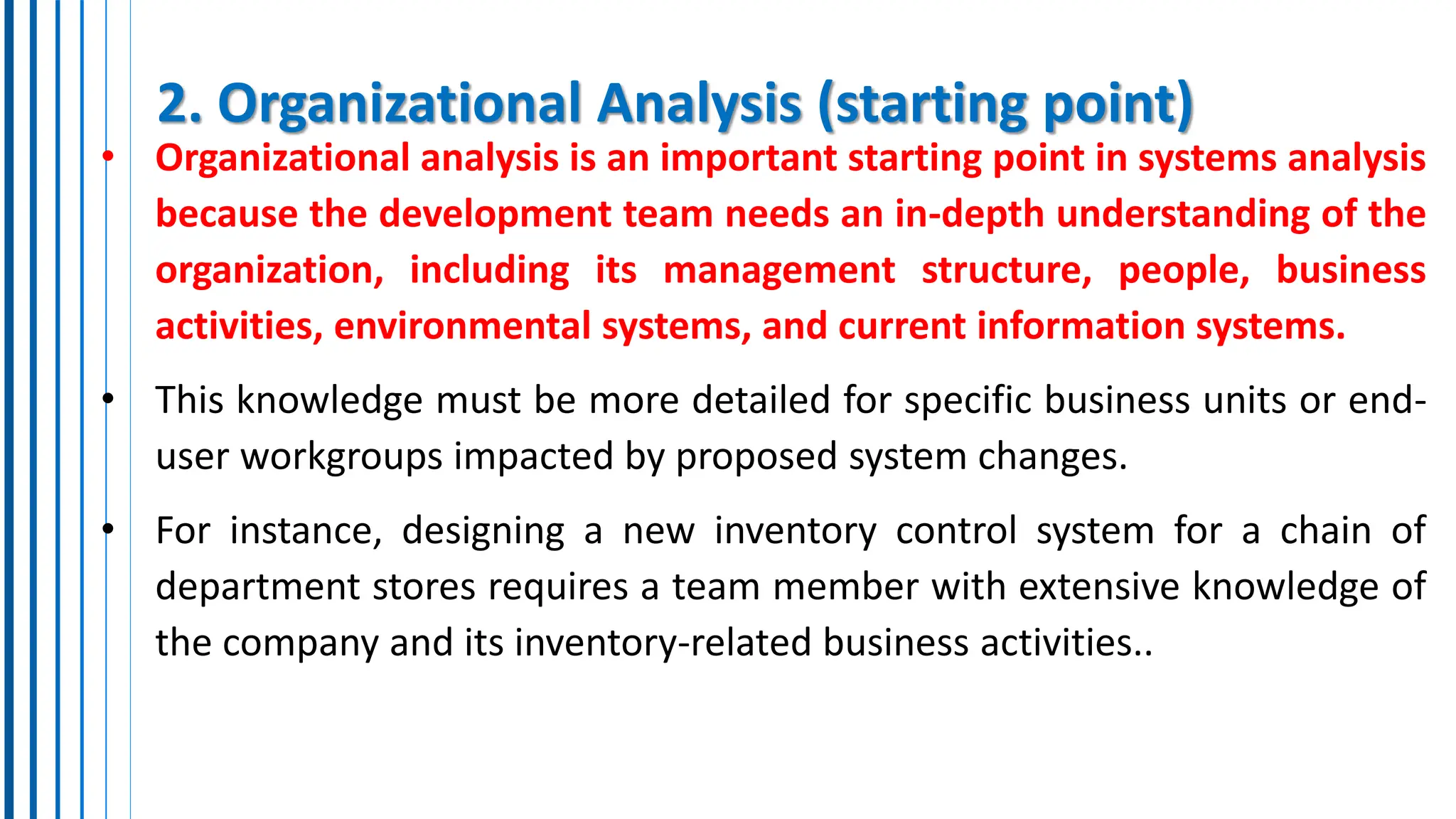 2. Organizational Analysis (starting point)

• Organizational analysis is an important starting point in systems analysis because the development team needs an in-depth understanding of the organization, including its management structure, people, business activities, environmental systems, and current information systems.

• This knowledge must be more detailed for specific business units or end-user workgroups impacted by proposed system changes.

• For instance, designing a new inventory control system for a chain of department stores requires a team member with extensive knowledge of the company and its inventory-related business activities..